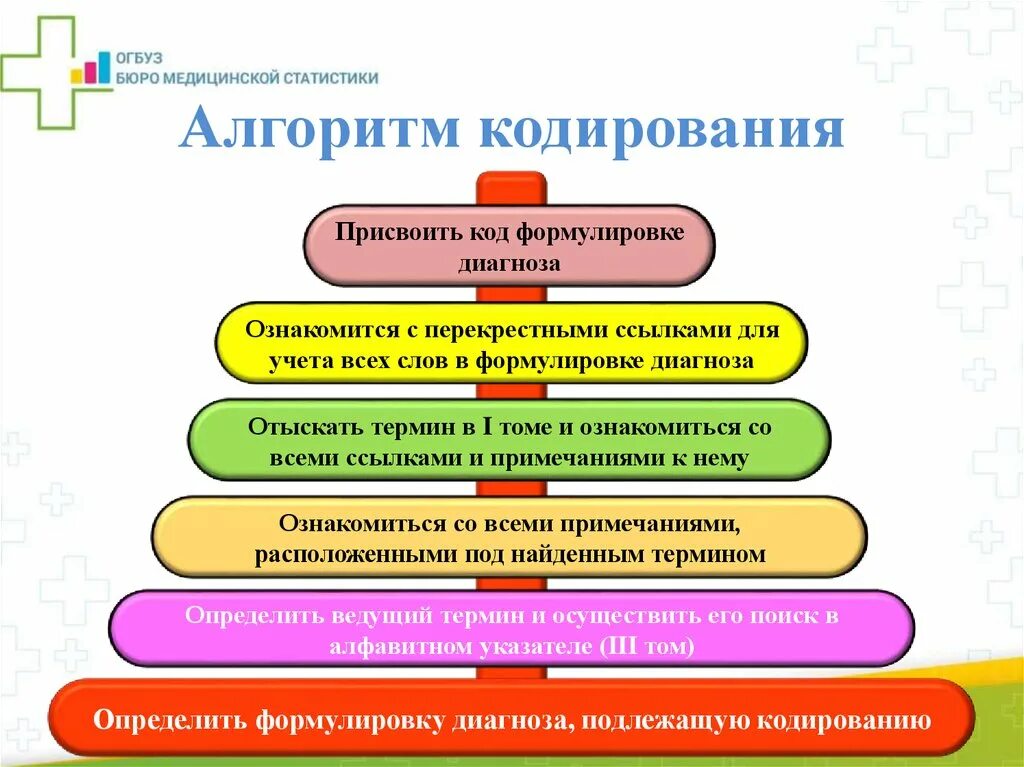 ОГБУЗ
БЮРО МЕДИЦИНСКОЙ СТАТИСТИКИ

Алгоритм кодирования

Присвоить код формулировке диагноза

Ознакомится с перекрестными ссылками для учета всех слов в формулировке диагноза

Отыскать термин в I томе и ознакомиться со всеми ссылками и примечаниями к нему

Ознакомиться со всеми примечаниями, расположенными под найденным термином

Определить ведущий термин и осуществить его поиск в алфавитном указателе (III том)

Определить формулировку диагноза, подлежащую кодированию